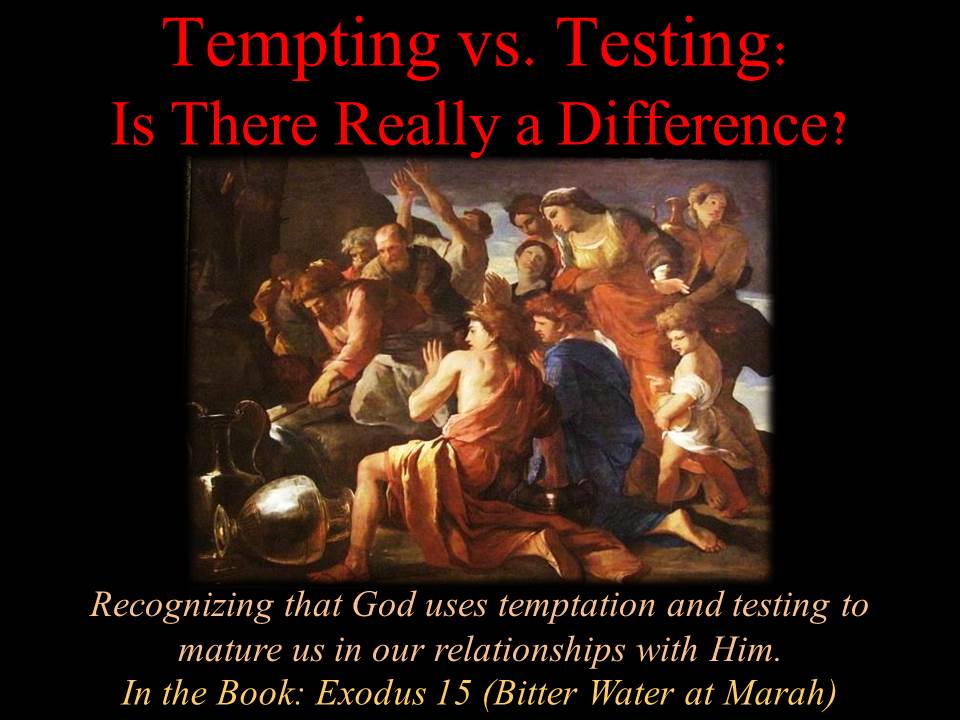 Tempting vs. Testing:
Is There Really a Difference?

Recognizing that God uses temptation and testing to mature us in our relationships with Him.
In the Book: Exodus 15 (Bitter Water at Marah)